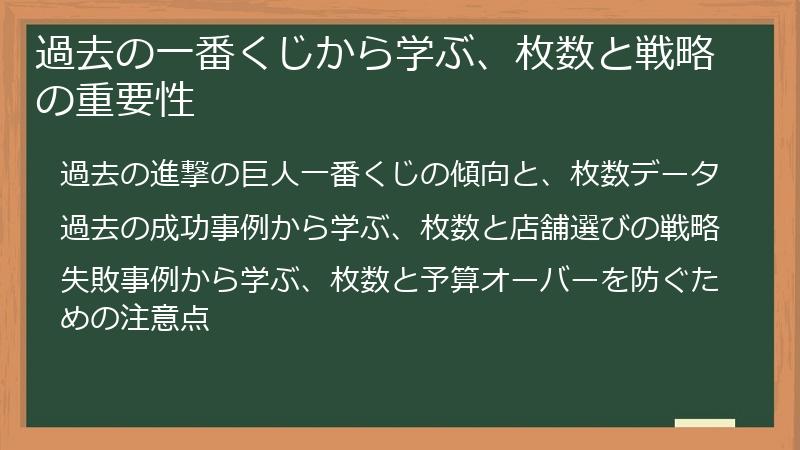 過去の一番くじから学ぶ、枚数と戦略の重要性

過去の進撃の巨人一番くじの傾向と、枚数データ

過去の成功事例から学ぶ、枚数と店舗選びの戦略

失敗事例から学ぶ、枚数と予算オーバーを防ぐための注意点